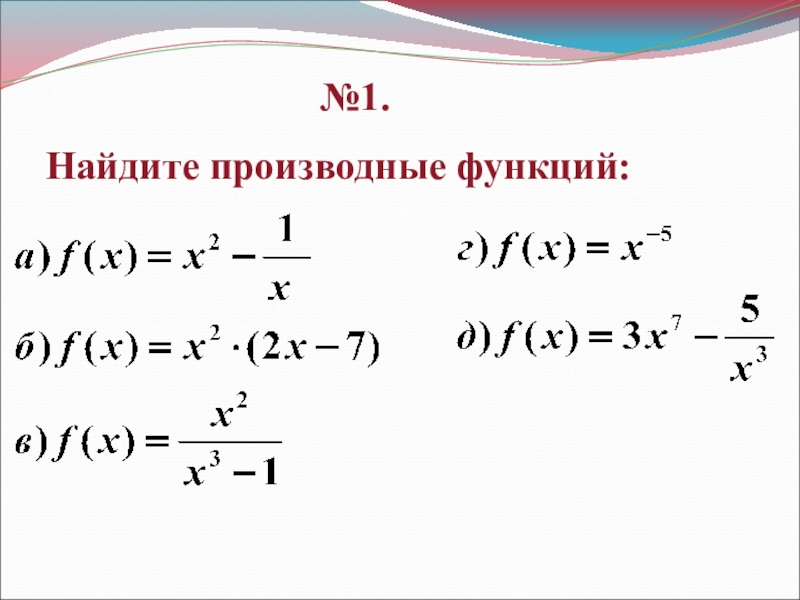 №1.

Найдите производные функций:

а) $f(x) = x^2 - \frac{1}{x}$

б) $f(x) = x^2 \cdot (2x - 7)$

в) $f(x) = \frac{x^2}{x^3 - 1}$

г) $f(x) = x^{-5}$

д) $f(x) = 3x^7 - \frac{5}{x^3}$